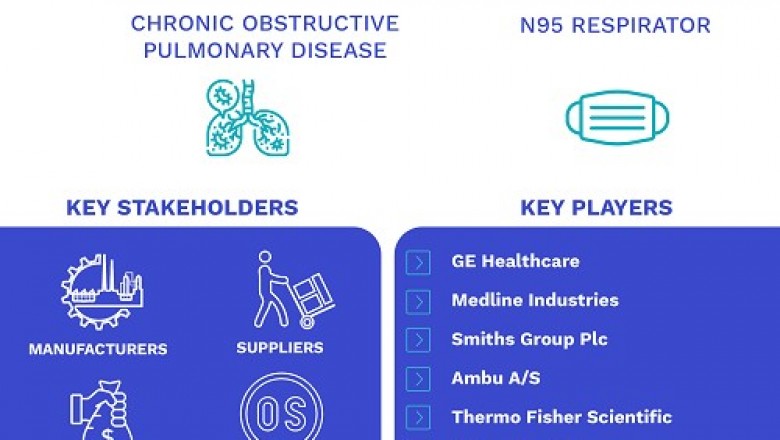 CHRONIC OBSTRUCTIVE PULMONARY DISEASE

N95 RESPIRATOR

KEY STAKEHOLDERS

MANUFACTURERS

SUPPLIERS

OS

KEY PLAYERS

GE Healthcare

Medline Industries

Smiths Group Plc

Ambu A/S

Thermo Fisher Scientific